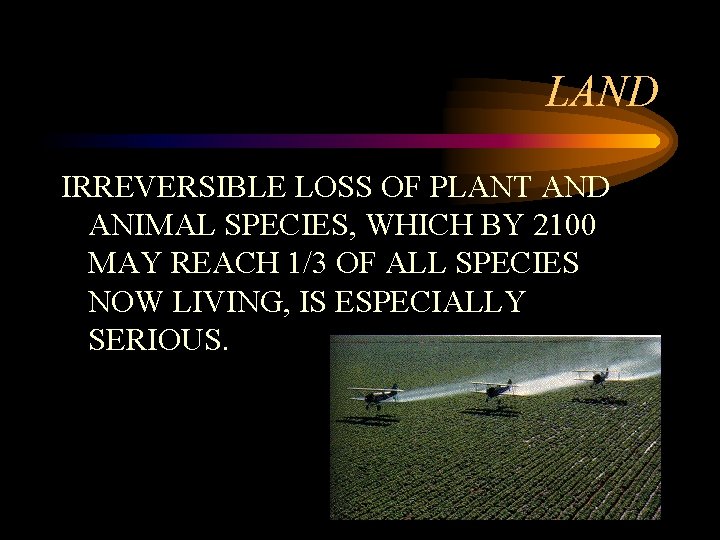 LAND

IRREVERSIBLE LOSS OF PLANT AND ANIMAL SPECIES, WHICH BY 2100 MAY REACH 1/3 OF ALL SPECIES NOW LIVING, IS ESPECIALLY SERIOUS.